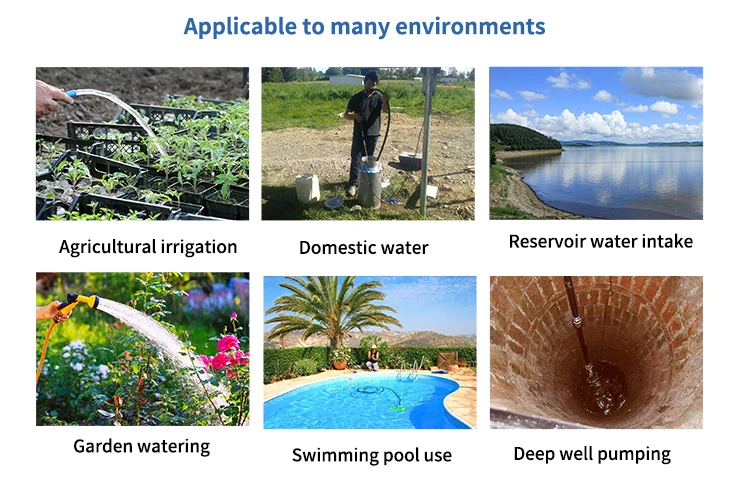 Applicable to many environments

Agricultural irrigation

Domestic water

Reservoir water intake

Garden watering

Swimming pool use

Deep well pumping